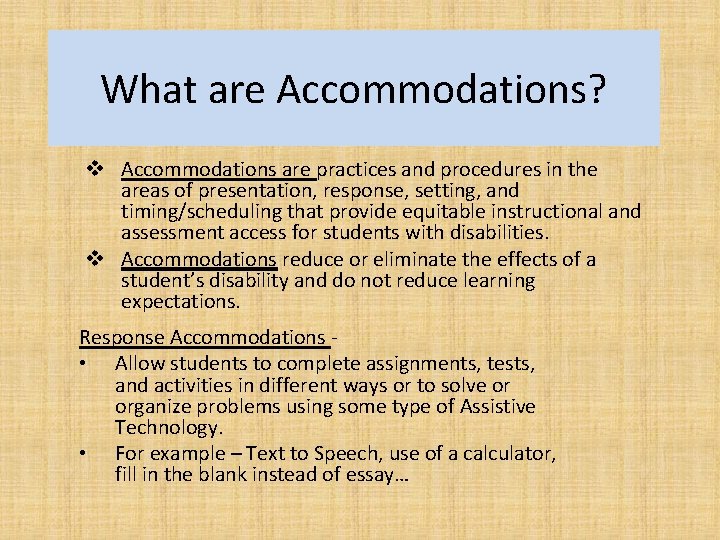 What are Accommodations?

❖ Accommodations are practices and procedures in the areas of presentation, response, setting, and timing/scheduling that provide equitable instructional and assessment access for students with disabilities.

❖ Accommodations reduce or eliminate the effects of a student's disability and do not reduce learning expectations.

Response Accommodations -

• Allow students to complete assignments, tests, and activities in different ways or to solve or organize problems using some type of Assistive Technology.

• For example – Text to Speech, use of a calculator, fill in the blank instead of essay…